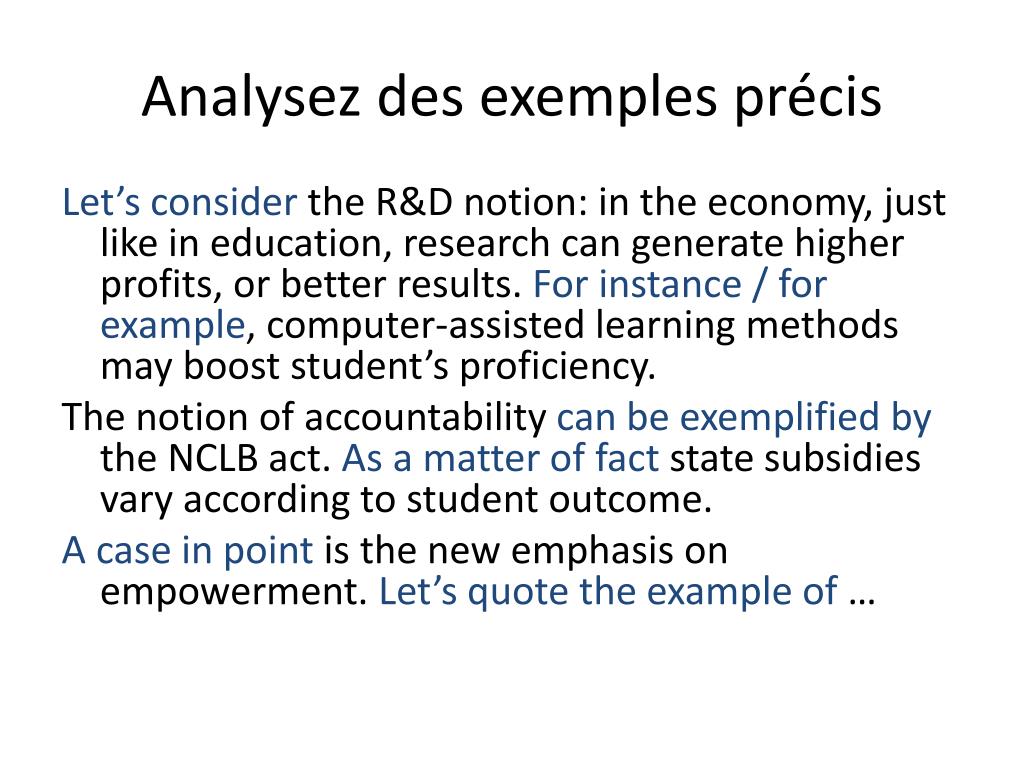 Analysez des exemples précis

Let’s consider the R&D notion: in the economy, just like in education, research can generate higher profits, or better results. For instance / for example, computer-assisted learning methods may boost student’s proficiency.

The notion of accountability can be exemplified by the NCLB act. As a matter of fact state subsidies vary according to student outcome.

A case in point is the new emphasis on empowerment. Let’s quote the example of …